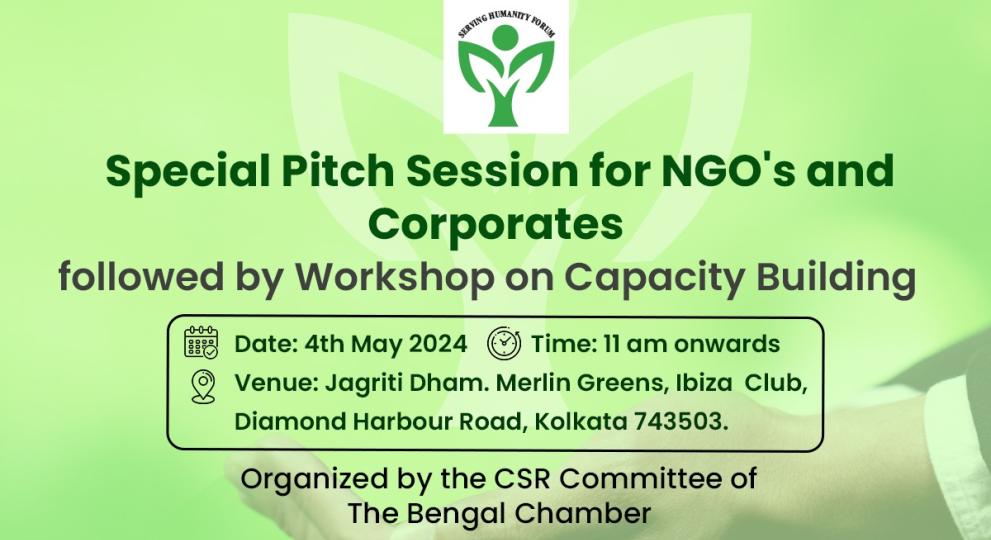 SERVING HUMANITY FORUM

Special Pitch Session for NGO's and Corporates

followed by Workshop on Capacity Building

Date: 4th May 2024 Time: 11 am onwards

Venue: Jagriti Dham. Merlin Greens, Ibiza Club, Diamond Harbour Road, Kolkata 743503.

Organized by the CSR Committee of The Bengal Chamber